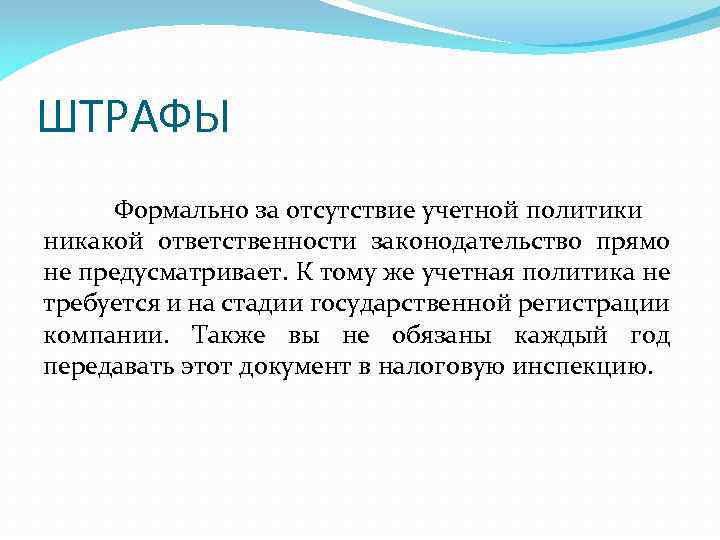 ШТРАФЫ

Формально за отсутствие учетной политики никакой ответственности законодательство прямо не предусматривает. К тому же учетная политика не требуется и на стадии государственной регистрации компании. Также вы не обязаны каждый год передавать этот документ в налоговую инспекцию.